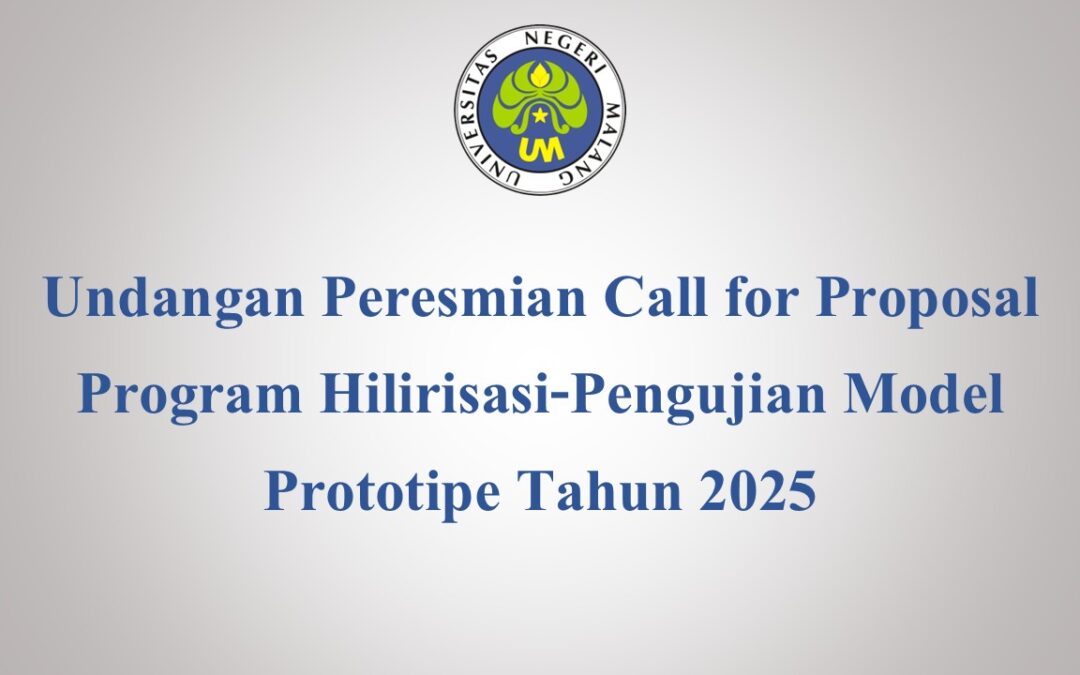 UNIVERSITAS NEGERI MALANG
UM

Undangan Peresmian Call for Proposal Program Hilirisasi-Pengujian Model Prototipe Tahun 2025